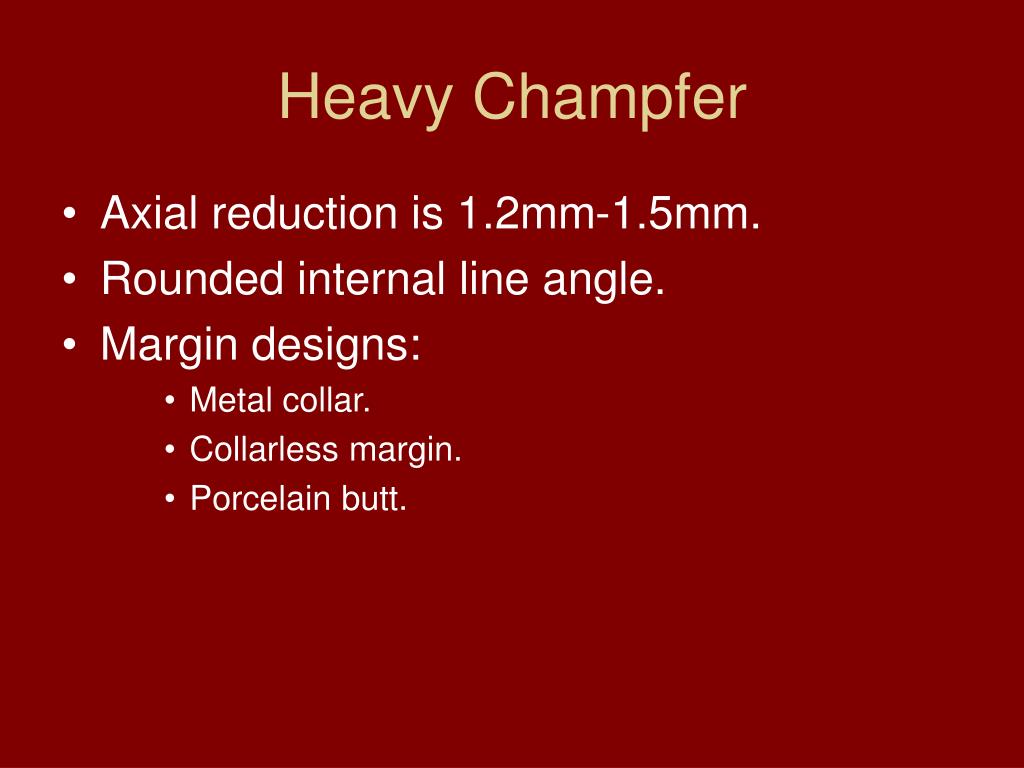 Heavy Champfer

• Axial reduction is 1.2mm-1.5mm.
• Rounded internal line angle.
• Margin designs:
  • Metal collar.
  • Collarless margin.
  • Porcelain butt.